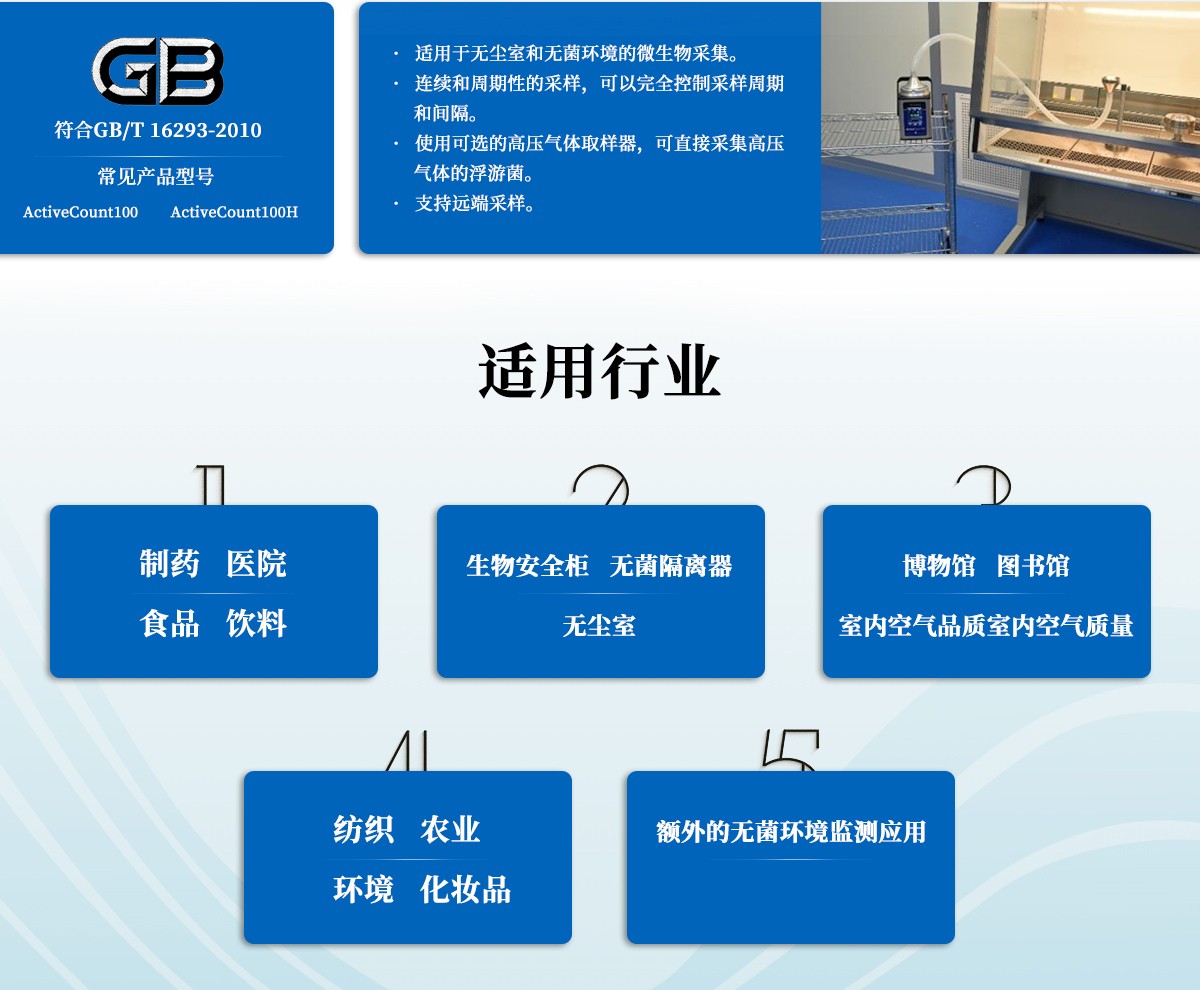 GB

符合GB/T 16293-2010

常见产品型号

ActiveCount100 ActiveCount100H

· 适用于无尘室和无菌环境的微生物采集。
· 连续和周期性的采样，可以完全控制采样周期和间隔。
· 使用可选的高压气体取样器，可直接采集高压气体的浮游菌。
· 支持远端采样。

适用行业

1

制药 医院

食品 饮料

2

生物安全柜 无菌隔离器

无尘室

3

博物馆 图书馆

室内空气品质室内空气质量

4

纺织 农业

环境 化妆品

5

额外的无菌环境监测应用